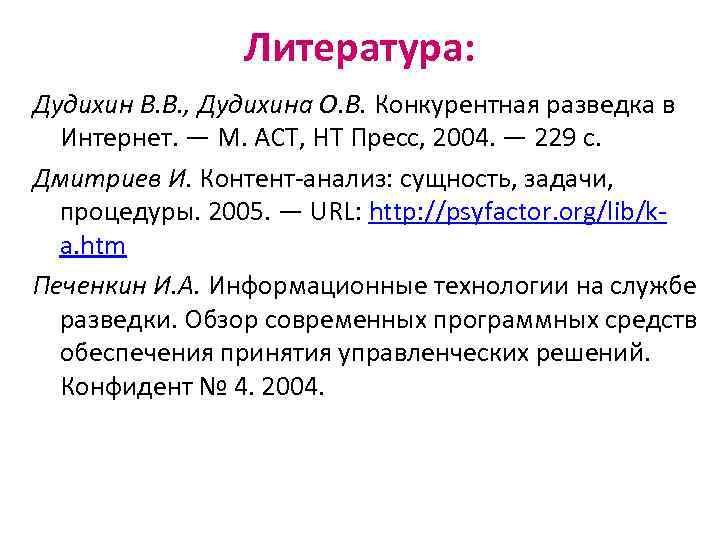 Литература:

Дудихин В.В., Дудихина О.В. Конкурентная разведка в Интернет. — М. АСТ, НТ Пресс, 2004. — 229 с.

Дмитриев И. Контент-анализ: сущность, задачи, процедуры. 2005. — URL: http://psyfactor.org/lib/k-a.htm

Печенкин И.А. Информационные технологии на службе разведки. Обзор современных программных средств обеспечения принятия управленческих решений. Конфидент № 4. 2004.